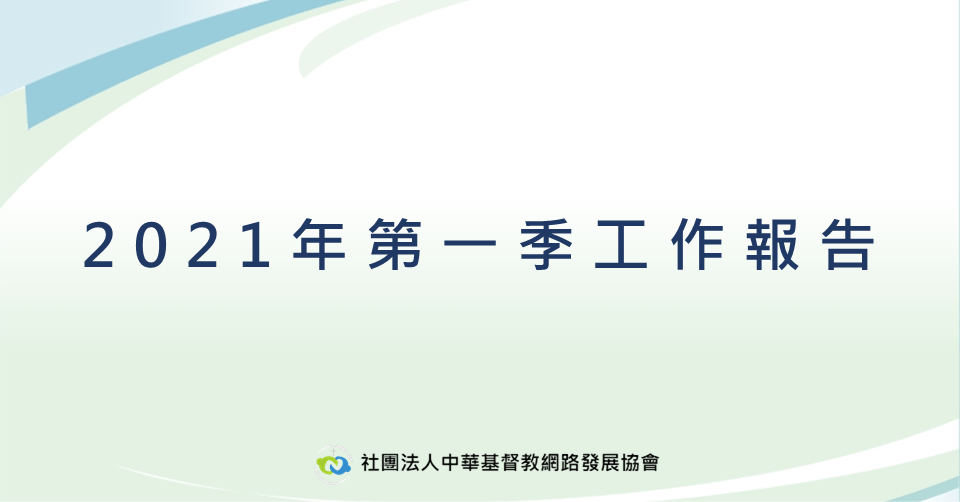 2021年第一季工作報告

社團法人中華基督教網路發展協會